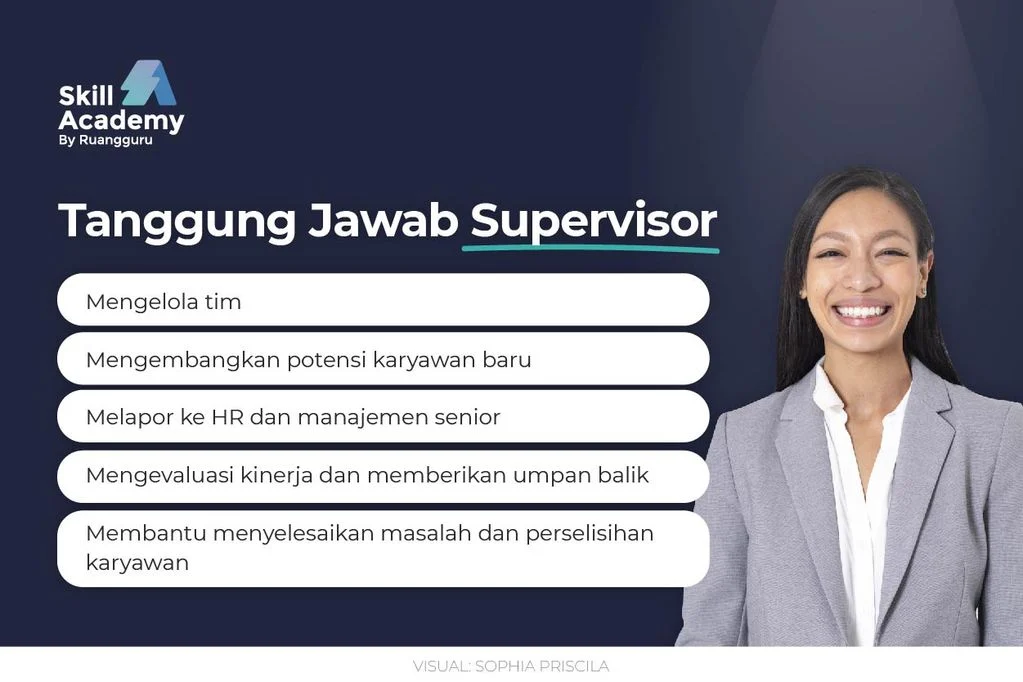 Skill Academy
By Ruangguru

Tanggung Jawab Supervisor

Mengelola tim

Mengembangkan potensi karyawan baru

Melapor ke HR dan manajemen senior

Mengevaluasi kinerja dan memberikan umpan balik

Membantu menyelesaikan masalah dan perselisihan karyawan

VISUAL: SOPHIA PRISCILA